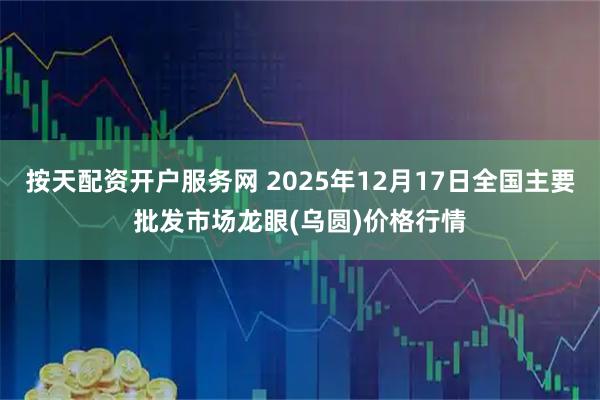 按天配资开户服务网 2025年12月17日全国主要批发市场龙眼(乌圆)价格行情